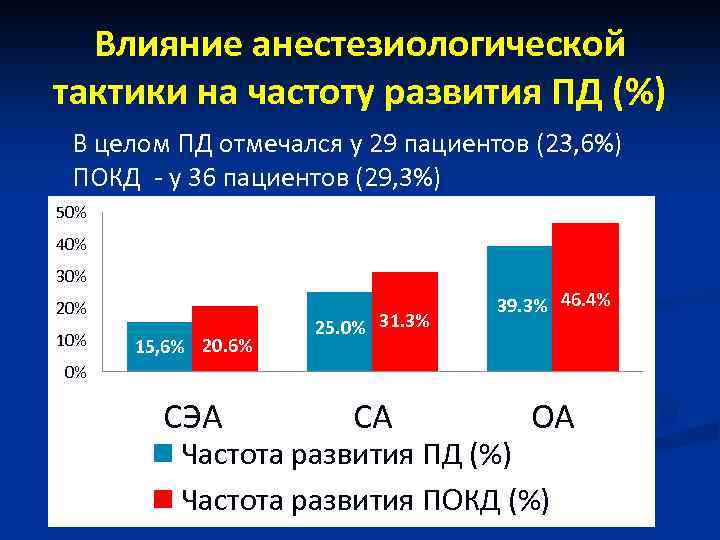 Влияние анестезиологической тактики на частоту развития ПД (%)

В целом ПД отмечался у 29 пациентов (23,6%)
ПОКД - у 36 пациентов (29,3%)

50%
40%
30%
20%
10%
0%

15,6%
20.6%
25.0%
31.3%
39.3%
46.4%

СЭА
СА
ОА

Частота развития ПД (%)
Частота развития ПОКД (%)